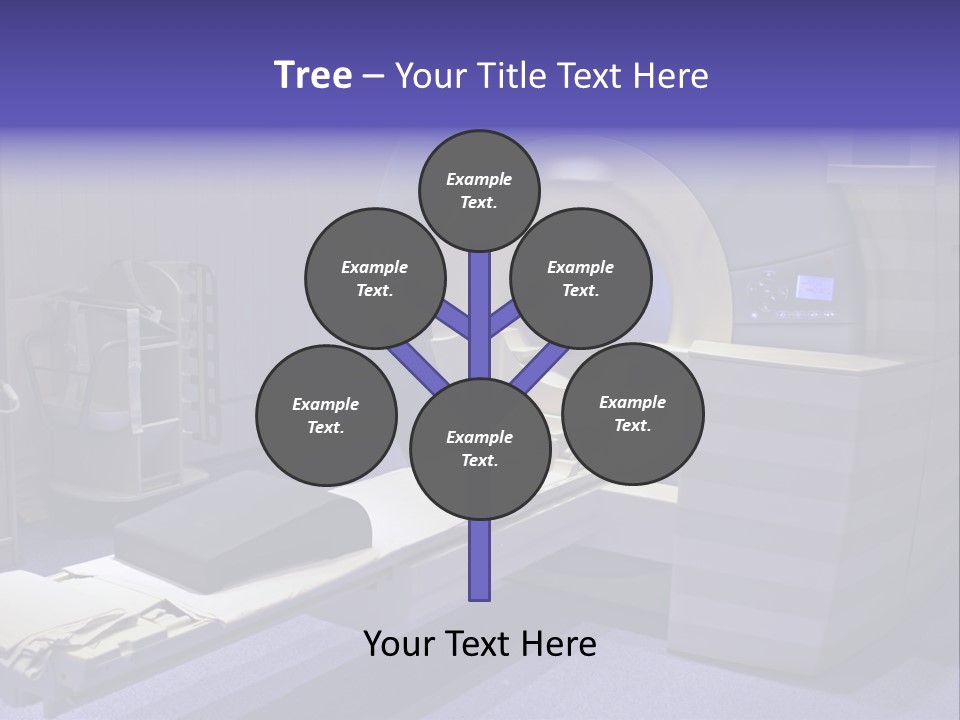 Tree – Your Title Text Here

Example Text.

Example Text.

Example Text.

Example Text.

Example Text.

Example Text.

Your Text Here